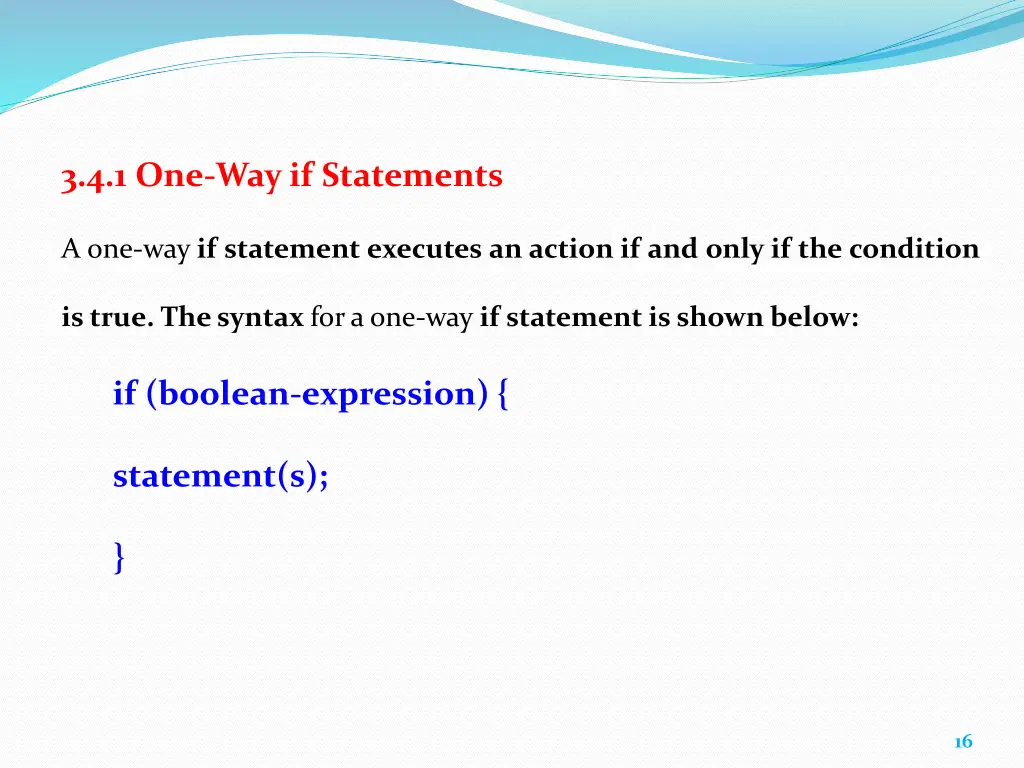 3.4.1 One-Way if Statements

A one-way if statement executes an action if and only if the condition is true. The syntax for a one-way if statement is shown below:

if (boolean-expression) {

statement(s);

}

16